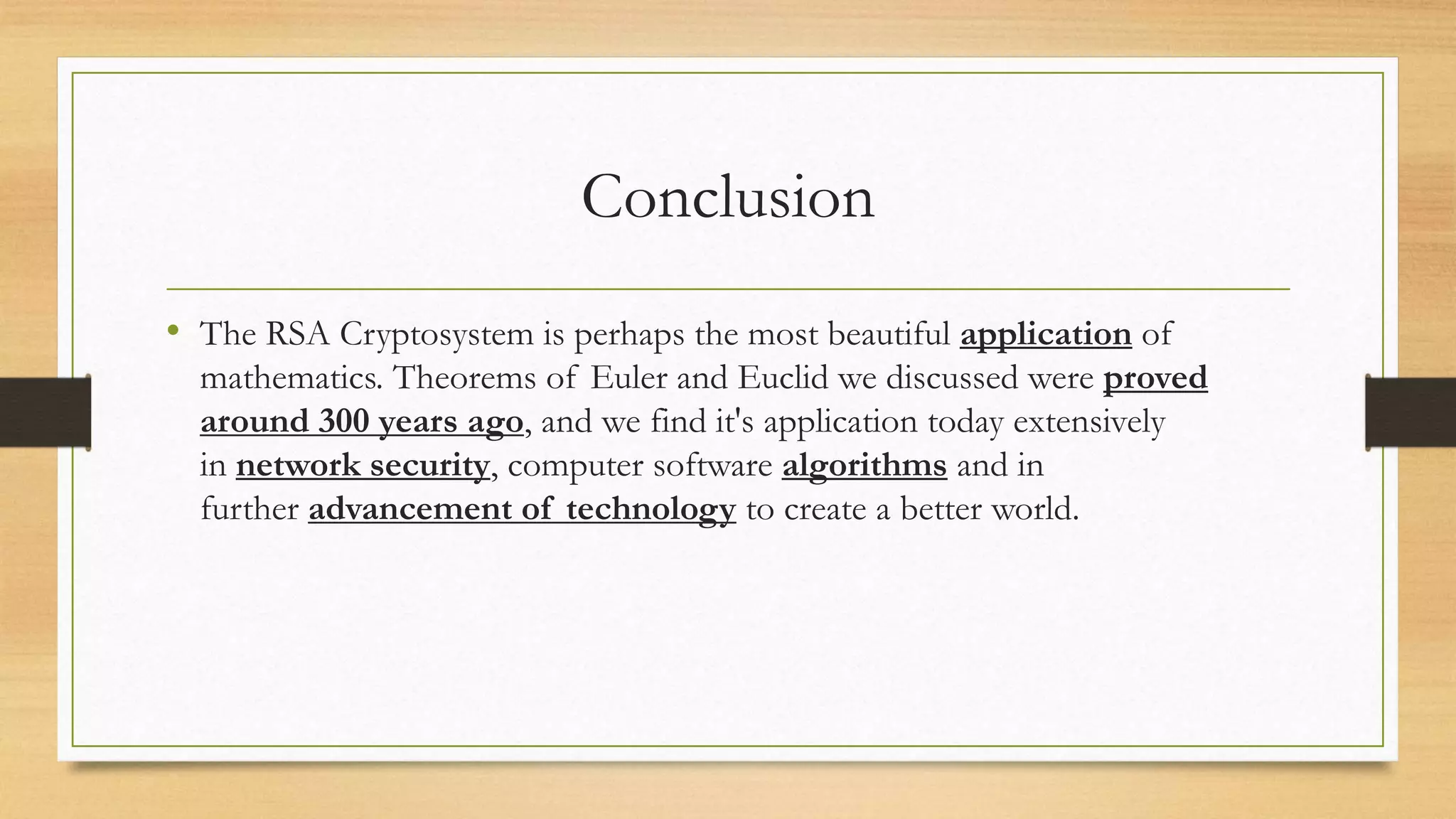 Conclusion

• The RSA Cryptosystem is perhaps the most beautiful application of mathematics. Theorems of Euler and Euclid we discussed were proved around 300 years ago, and we find it's application today extensively in network security, computer software algorithms and in further advancement of technology to create a better world.